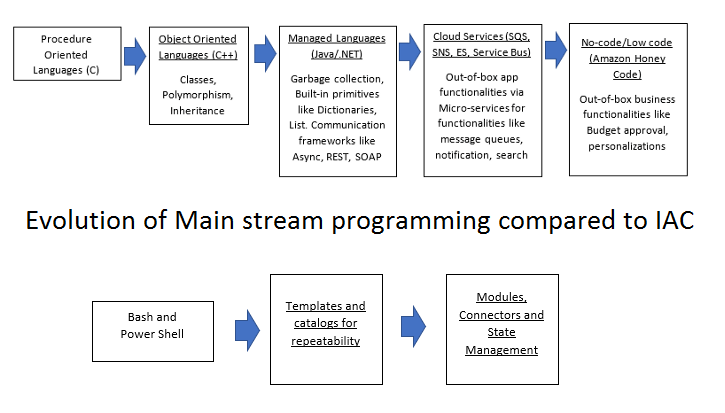 Procedure Oriented Languages (C)

Object Oriented Languages (C++)

Classes, Polymorphism, Inheritance

Managed Languages (Java/.NET)

Garbage collection, Built-in primitives like Dictionaries, List. Communication frameworks like Async, REST, SOAP

Cloud Services (SQS, SNS, ES, Service Bus)

Out-of-box app functionalities via Micro-services for functionalities like message queues, notification, search

No-code/Low code (Amazon Honey Code)

Out-of-box business functionalities like Budget approval, personalizations

Evolution of Main stream programming compared to IAC

Bash and Power Shell

Templates and catalogs for repeatability

Modules, Connectors and State Management